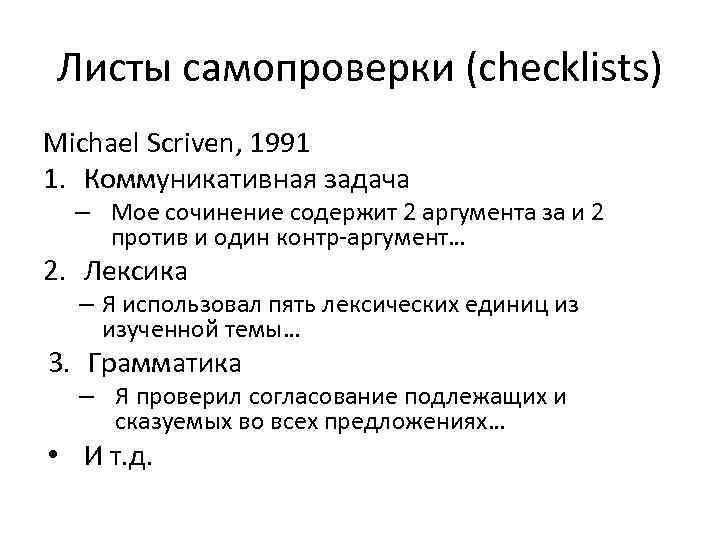 Листы самопроверки (checklists)

Michael Scriven, 1991

1. Коммуникативная задача
– Мое сочинение содержит 2 аргумента за и 2 против и один контр-аргумент…

2. Лексика
– Я использовал пять лексических единиц из изученной темы…

3. Грамматика
– Я проверил согласование подлежащих и сказуемых во всех предложениях…

• И т.д.